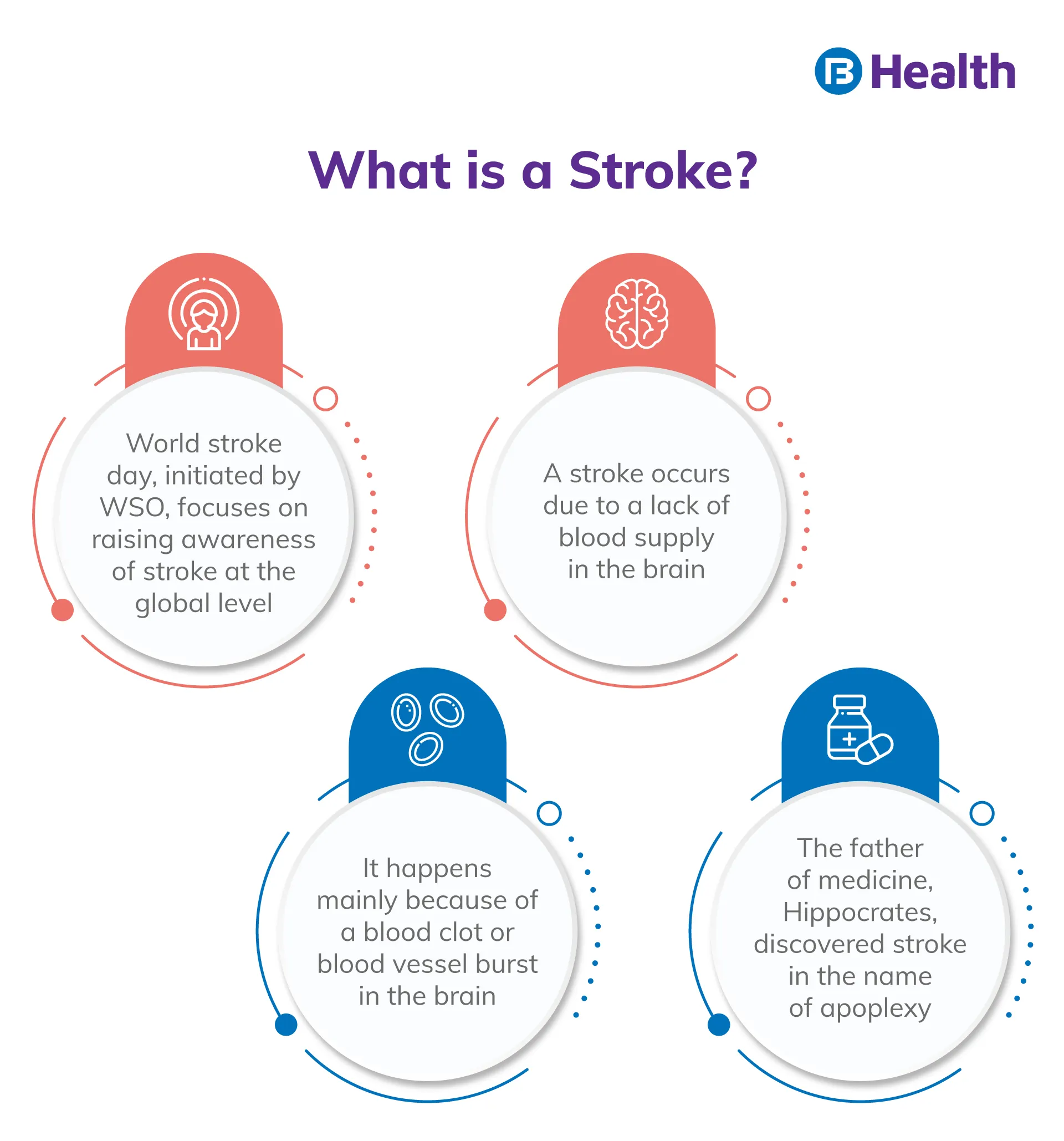 Health

What is a Stroke?

World stroke day, initiated by WSO, focuses on raising awareness of stroke at the global level

A stroke occurs due to a lack of blood supply in the brain

It happens mainly because of a blood clot or blood vessel burst in the brain

The father of medicine, Hippocrates, discovered stroke in the name of apoplexy